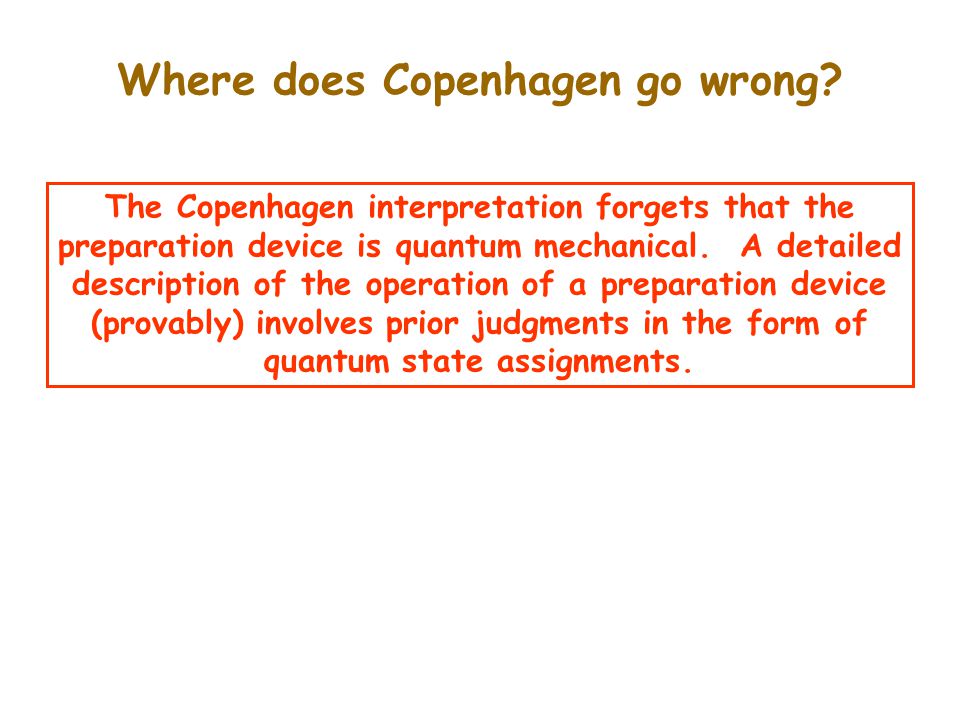 Where does Copenhagen go wrong?

The Copenhagen interpretation forgets that the preparation device is quantum mechanical. A detailed description of the operation of a preparation device (provably) involves prior judgments in the form of quantum state assignments.